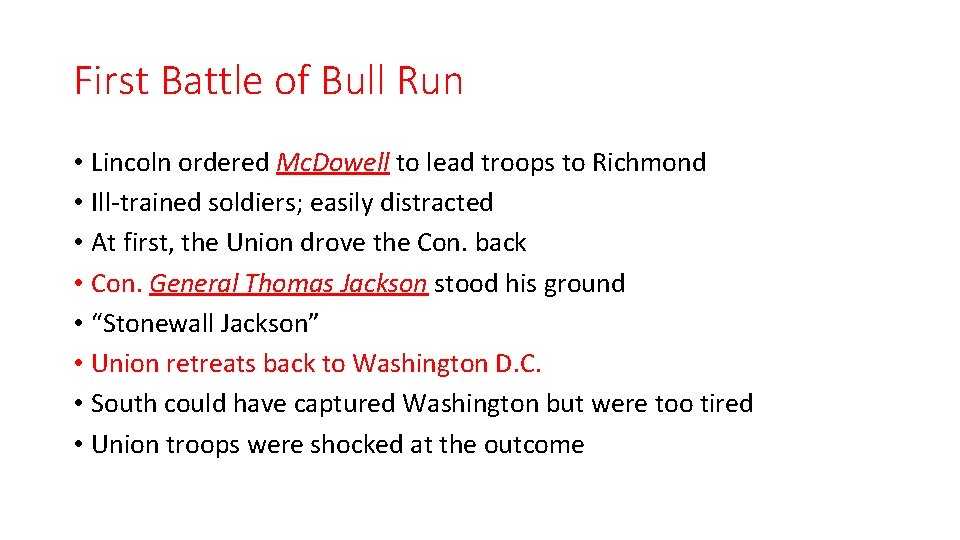 First Battle of Bull Run

• Lincoln ordered Mc.Dowell to lead troops to Richmond
• Ill-trained soldiers; easily distracted
• At first, the Union drove the Con. back
• Con. General Thomas Jackson stood his ground
• “Stonewall Jackson”
• Union retreats back to Washington D.C.
• South could have captured Washington but were too tired
• Union troops were shocked at the outcome